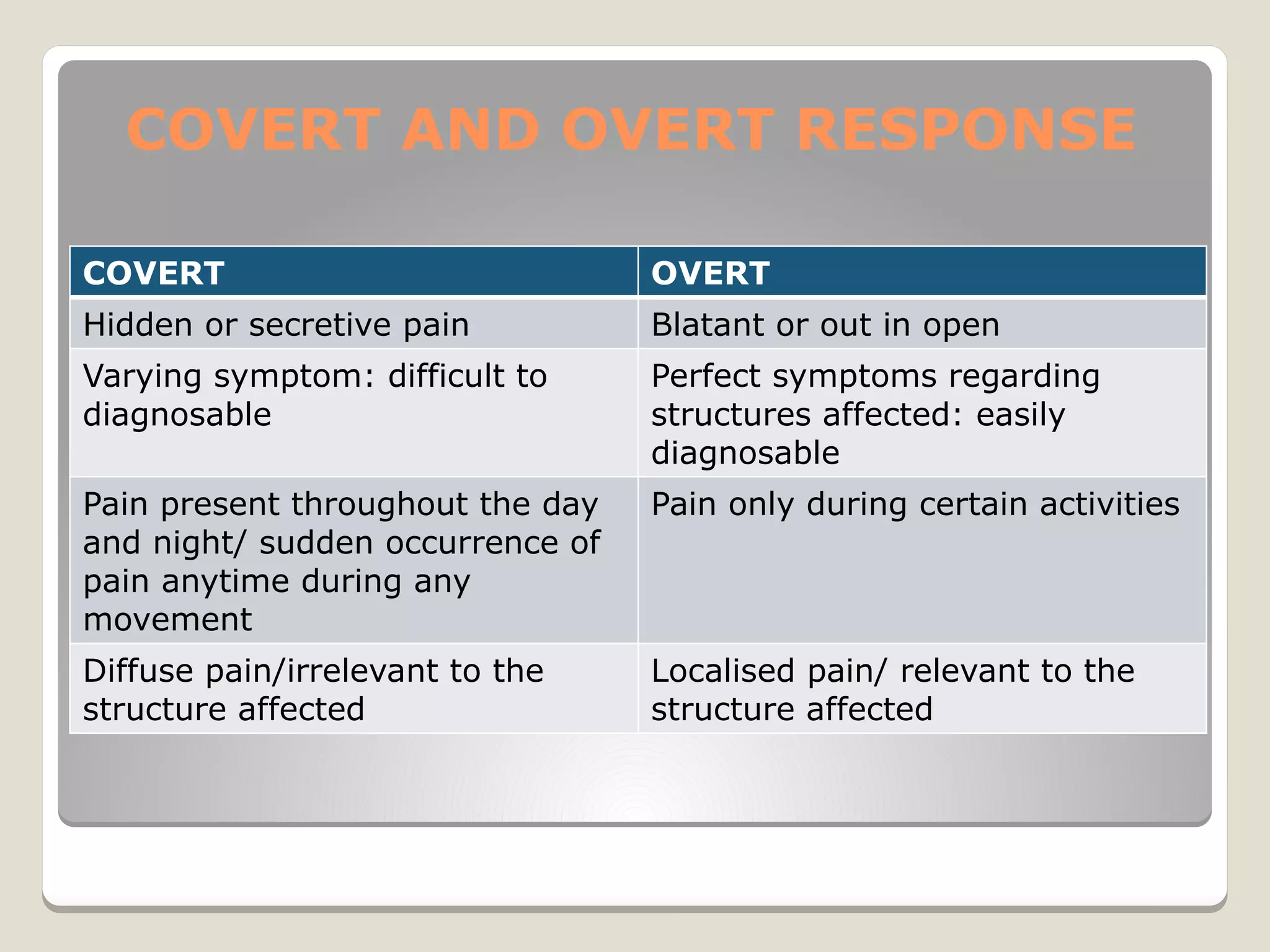 COVERT AND OVERT RESPONSE

| COVERT | OVERT |
|---|---|
| Hidden or secretive pain | Blatant or out in open |
| Varying symptom: difficult to diagnosable | Perfect symptoms regarding structures affected: easily diagnosable |
| Pain present throughout the day and night/ sudden occurrence of pain anytime during any movement | Pain only during certain activities |
| Diffuse pain/irrelevant to the structure affected | Localised pain/ relevant to the structure affected |